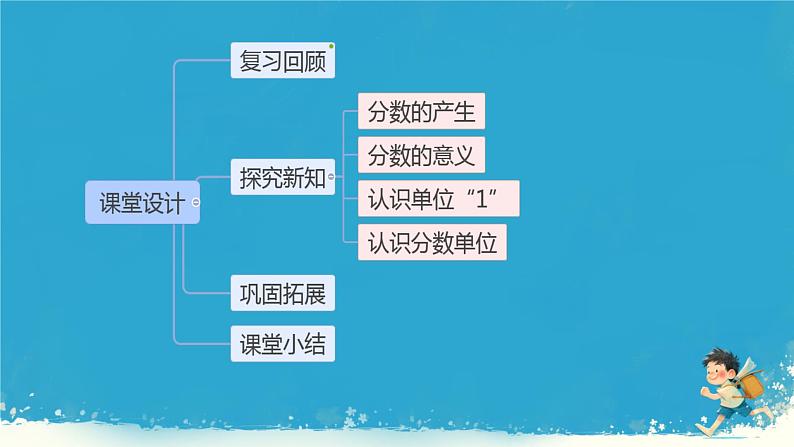 课堂设计

复习回顾

探究新知

分数的产生

分数的意义

认识单位“1”

认识分数单位

巩固拓展

课堂小结